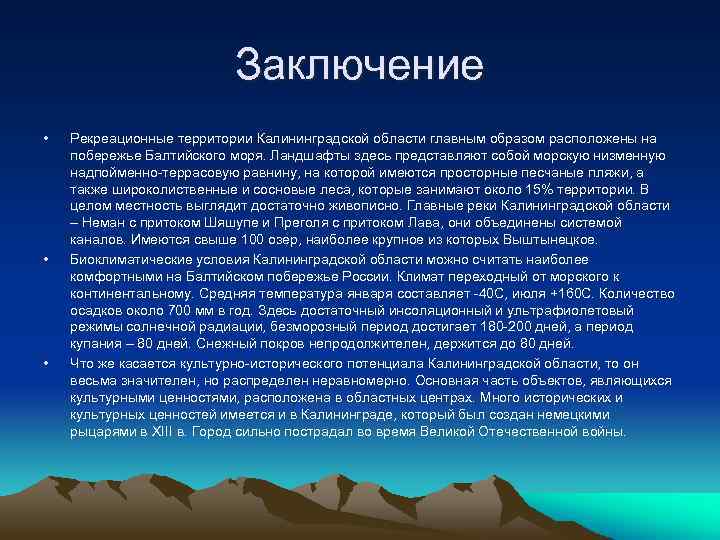 Заключение

• Рекреационные территории Калининградской области главным образом расположены на побережье Балтийского моря. Ландшафты здесь представляют собой морскую низменную надпойменно-террасовую равнину, на которой имеются просторные песчаные пляжи, а также широколиственные и сосновые леса, которые занимают около 15% территории. В целом местность выглядит достаточно живописно. Главные реки Калининградской области – Неман с притоком Шяшупе и Преголя с притоком Лава, они объединены системой каналов. Имеются свыше 100 озер, наиболее крупное из которых Выштынецкое.

• Биоклиматические условия Калининградской области можно считать наиболее комфортными на Балтийском побережье России. Климат переходный от морского к континентальному. Средняя температура января составляет -40С, июля +160С. Количество осадков около 700 мм в год. Здесь достаточный инсоляционный и ультрафиолетовый режимы солнечной радиации, безморозный период достигает 180-200 дней, а период купания – 80 дней. Снежный покров непродолжителен, держится до 80 дней.

• Что же касается культурно-исторического потенциала Калининградской области, то он весьма значителен, но распределен неравномерно. Основная часть объектов, являющихся культурными ценностями, расположена в областных центрах. Много исторических и культурных ценностей имеется и в Калининграде, который был создан немецкими рыцарями в XIII в. Город сильно пострадал во время Великой Отечественной войны.